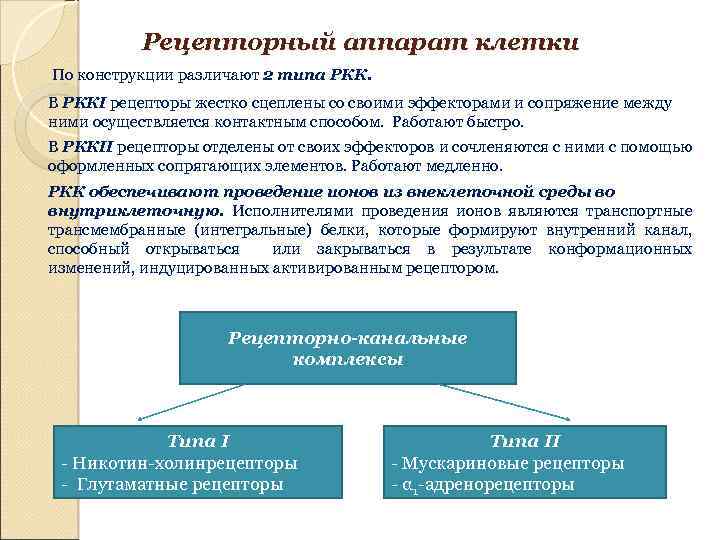 Рецепторный аппарат клетки

По конструкции различают 2 типа РКК.

В РККI рецепторы жестко сцеплены со своими эффекторами и сопряжение между ними осуществляется контактным способом. Работают быстро.

В РККII рецепторы отделены от своих эффекторов и сочленяются с ними с помощью оформленных сопрягающих элементов. Работают медленно.

РКК обеспечивают проведение ионов из внеклеточной среды во внутриклеточную. Исполнителями проведения ионов являются транспортные трансмембранные (интегральные) белки, которые формируют внутренний канал, способный открываться или закрываться в результате конформационных изменений, индуцированных активированным рецептором.

Рецепторно-канальные комплексы

Типа I
- Никотин-холинрецепторы
- Глутаматные рецепторы

Типа II
- Мускариновые рецепторы
- $\alpha_1$-адренорецепторы